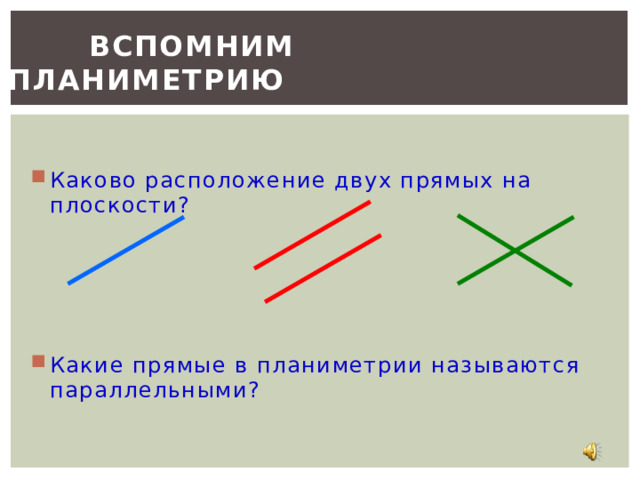 ВСПОМНИМ ПЛАНИМЕТРИЮ

Каково расположение двух прямых на плоскости?

Какие прямые в планиметрии называются параллельными?